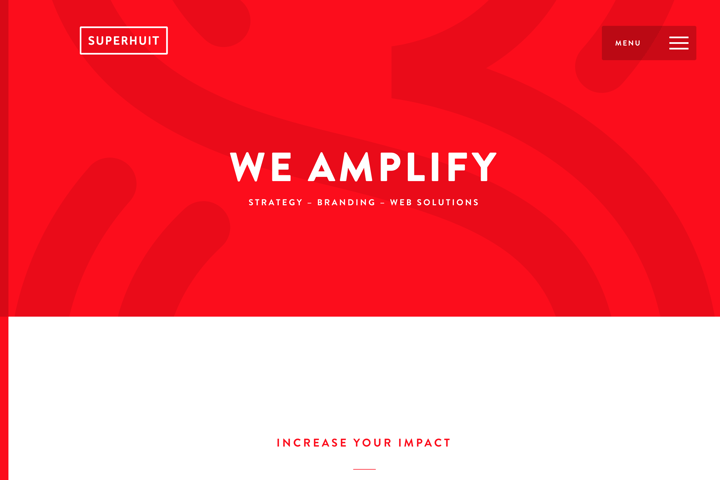 SUPERHUIT

MENU

WE AMPLIFY

STRATEGY – BRANDING – WEB SOLUTIONS

INCREASE YOUR IMPACT